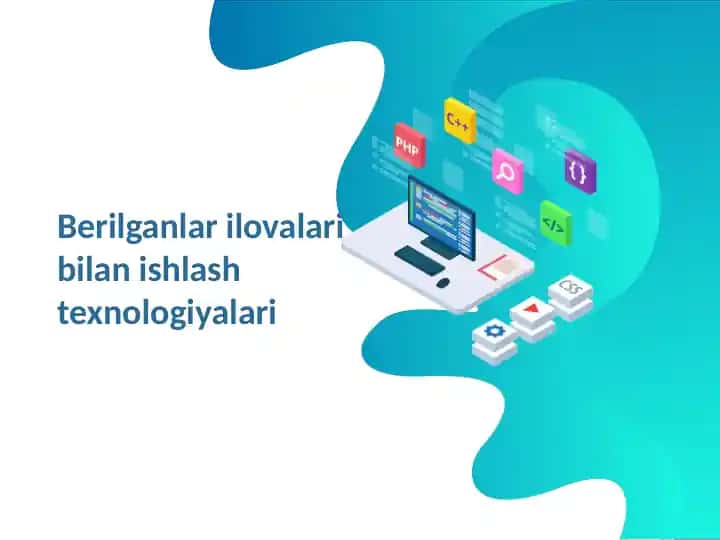 Berilganlar ilovalari bilan ishlash texnologiyalari

PHP

C++

{ }

</>

CSS